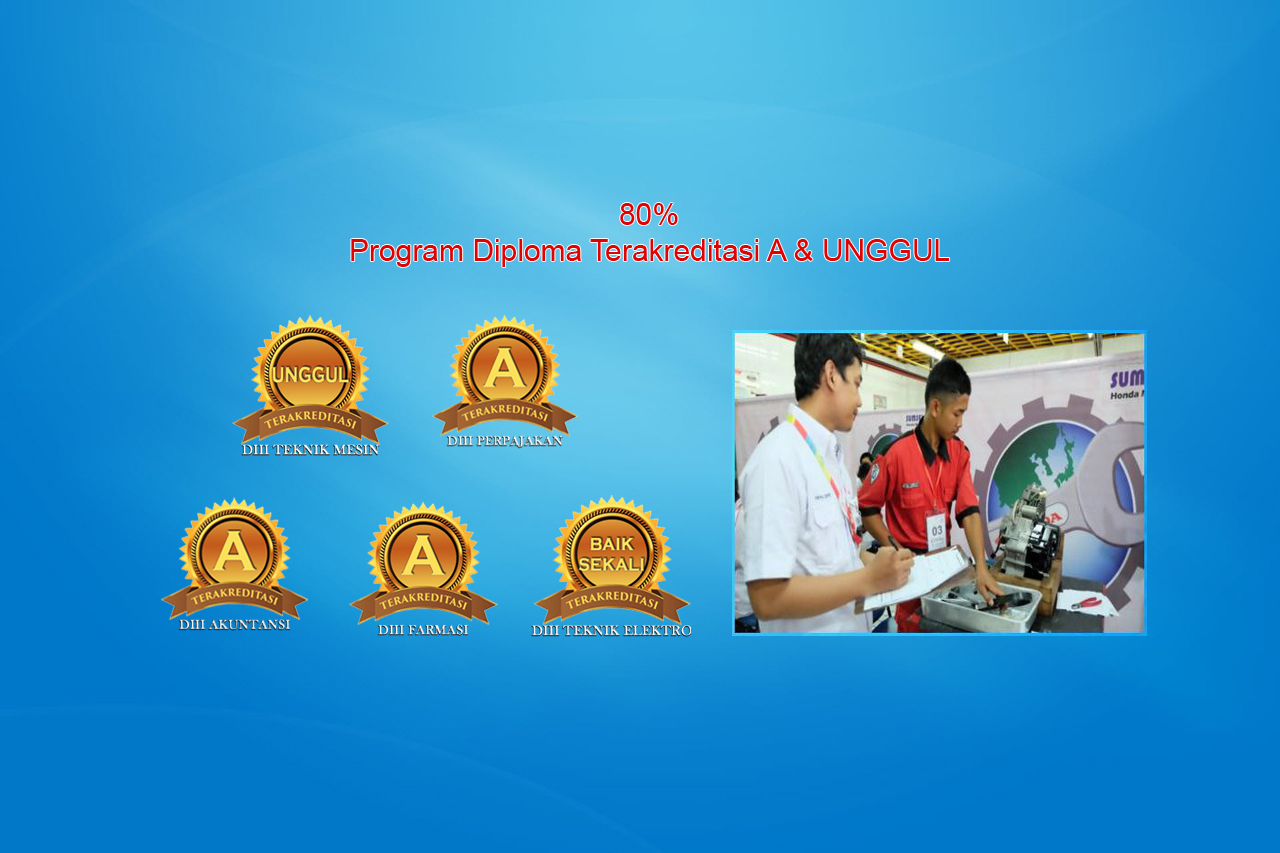 80%
Program Diploma Terakreditasi A & UNGGUL

UNGGUL
TERAKREDITASI
DIII TEKNIK MESIN

A
TERAKREDITASI
DIII PERPAJAKAN

A
TERAKREDITASI
DIII AKUNTANSI

A
TERAKREDITASI
DIII FARMASI

BAIK SEKALI
TERAKREDITASI
DIII TEKNIK ELEKTRO

SUM
Honda
03